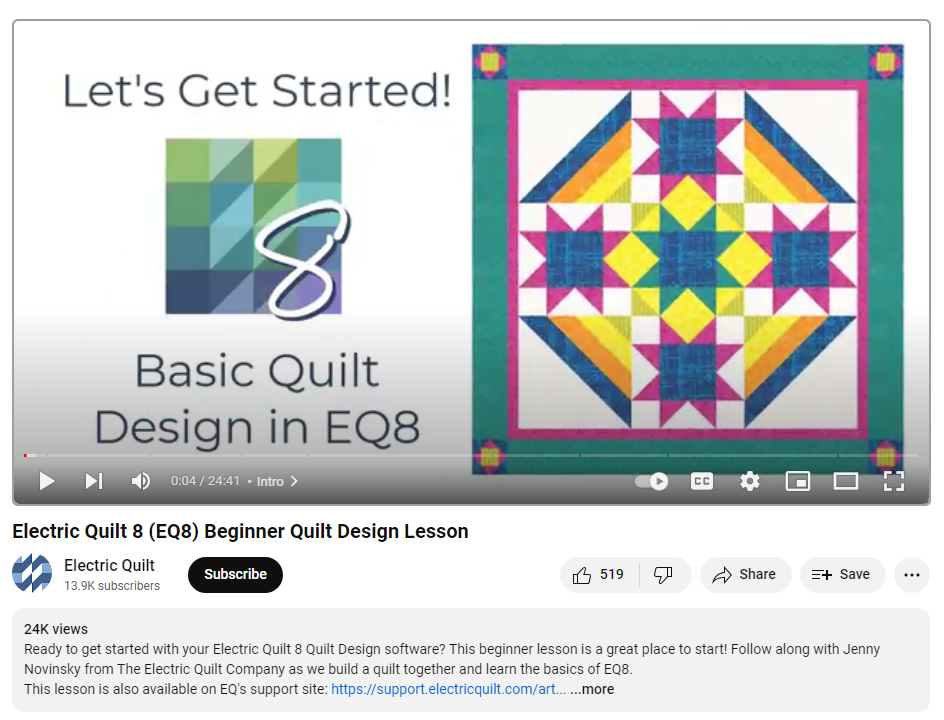 Let's Get Started!

8

Basic Quilt Design in EQ8

0:04 / 24:41 • Intro

CC

Electric Quilt 8 (EQ8) Beginner Quilt Design Lesson

Electric Quilt
13.9K subscribers

Subscribe

519

Share

Save

24K views
Ready to get started with your Electric Quilt 8 Quilt Design software? This beginner lesson is a great place to start! Follow along with Jenny Novinsky from The Electric Quilt Company as we build a quilt together and learn the basics of EQ8.
This lesson is also available on EQ's support site: https://support.electricquilt.com/art... ...more